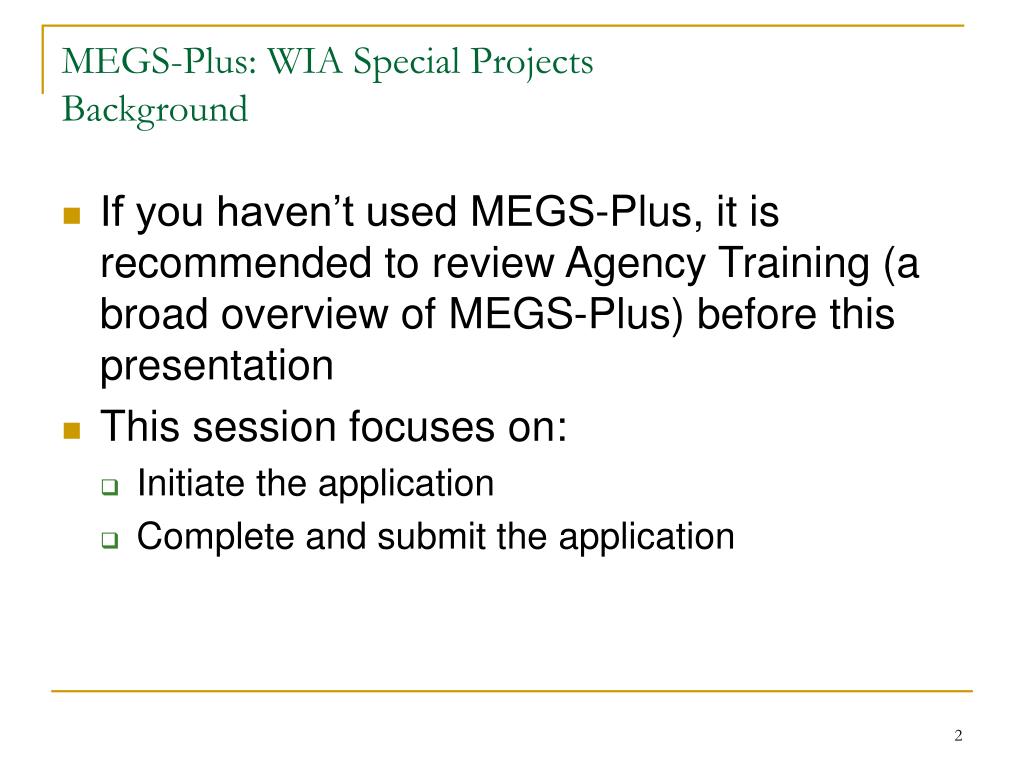 MEGS-Plus: WIA Special Projects
Background

If you haven’t used MEGS-Plus, it is recommended to review Agency Training (a broad overview of MEGS-Plus) before this presentation

This session focuses on:

Initiate the application

Complete and submit the application

2